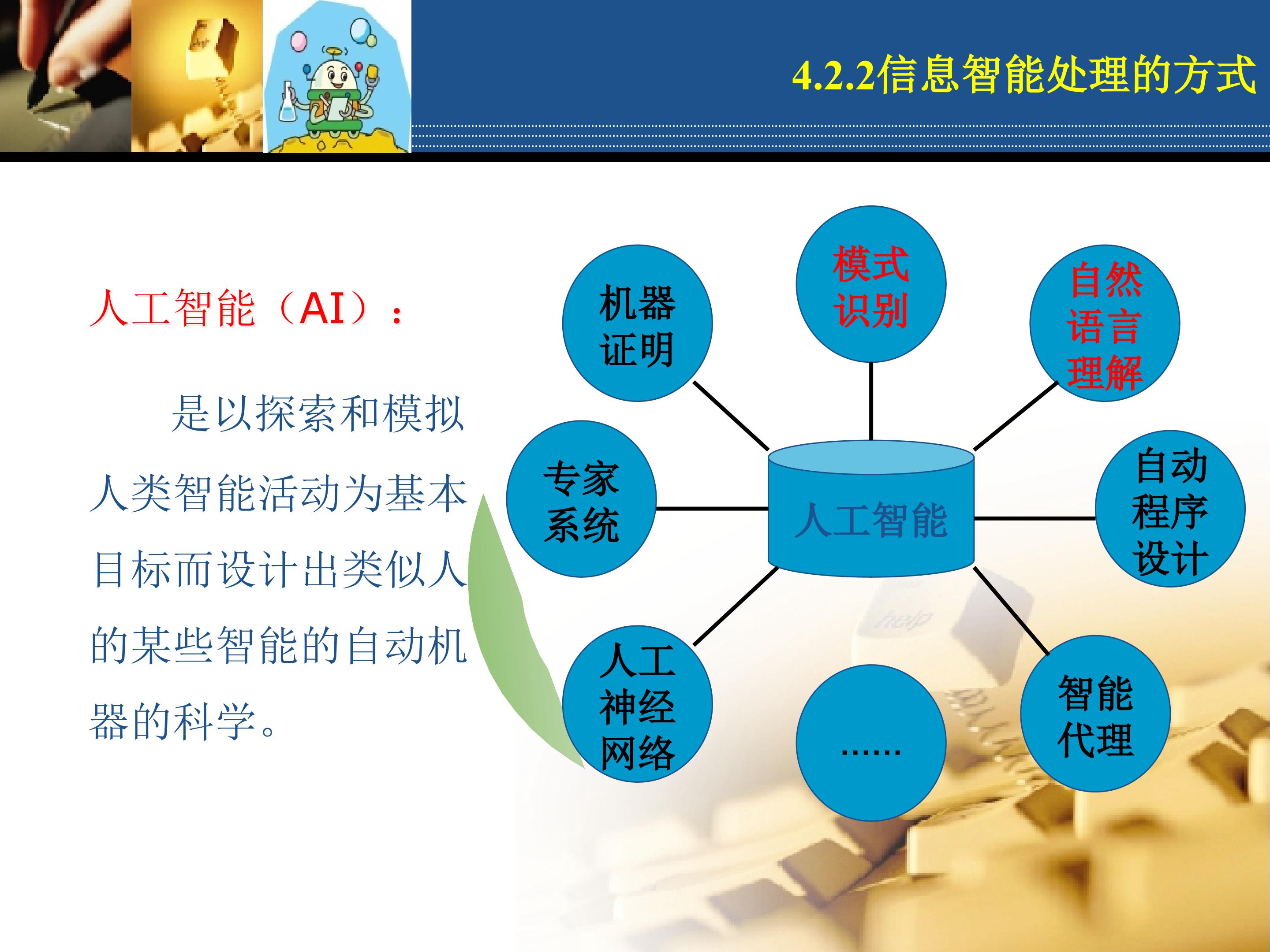 4.2.2信息智能处理的方式

人工智能（AI）：

是以探索和模拟人类智能活动为基本目标而设计出类似人的某些智能的自动机器的科学。

机器证明

模式识别

自然语言理解

专家系统

人工智能

自动程序设计

人工神经网络

……

智能代理